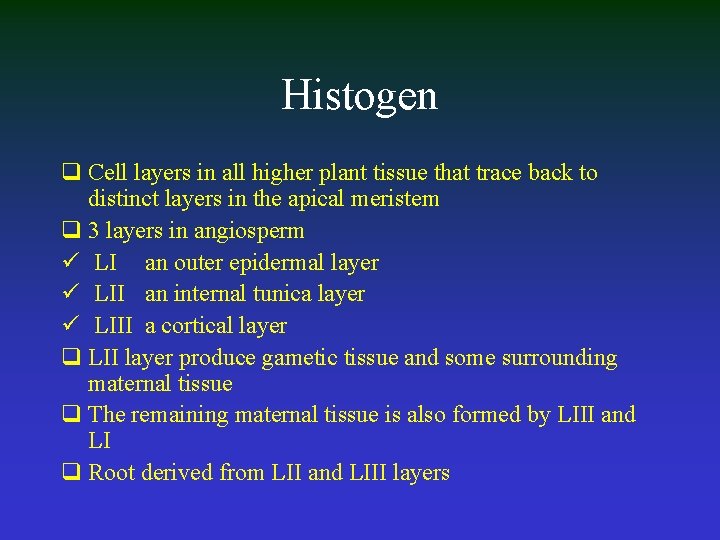 Histogen

❑ Cell layers in all higher plant tissue that trace back to distinct layers in the apical meristem

❑ 3 layers in angiosperm

✓ LI an outer epidermal layer

✓ LII an internal tunica layer

✓ LIII a cortical layer

❑ LII layer produce gametic tissue and some surrounding maternal tissue

❑ The remaining maternal tissue is also formed by LIII and LI

❑ Root derived from LII and LIII layers